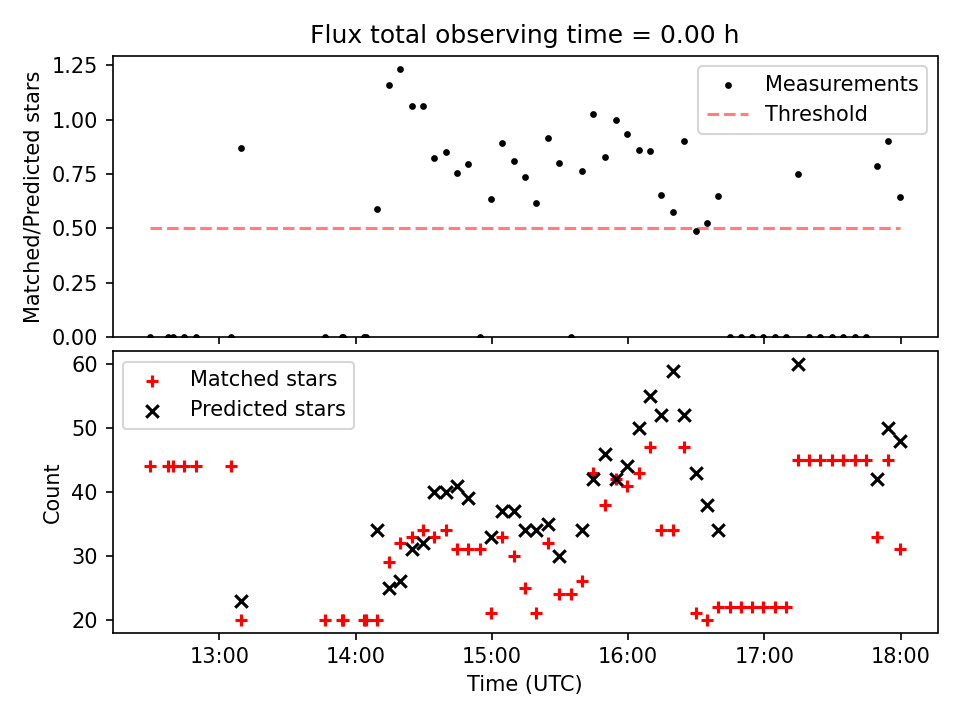 Flux total observing time = 0.00 h

Matched/Predicted stars

1.25
1.00
0.75
0.50
0.25
0.00

Measurements
Threshold

Count

60
50
40
30
20

Matched stars
Predicted stars

13:00
14:00
15:00
16:00
17:00
18:00

Time (UTC)